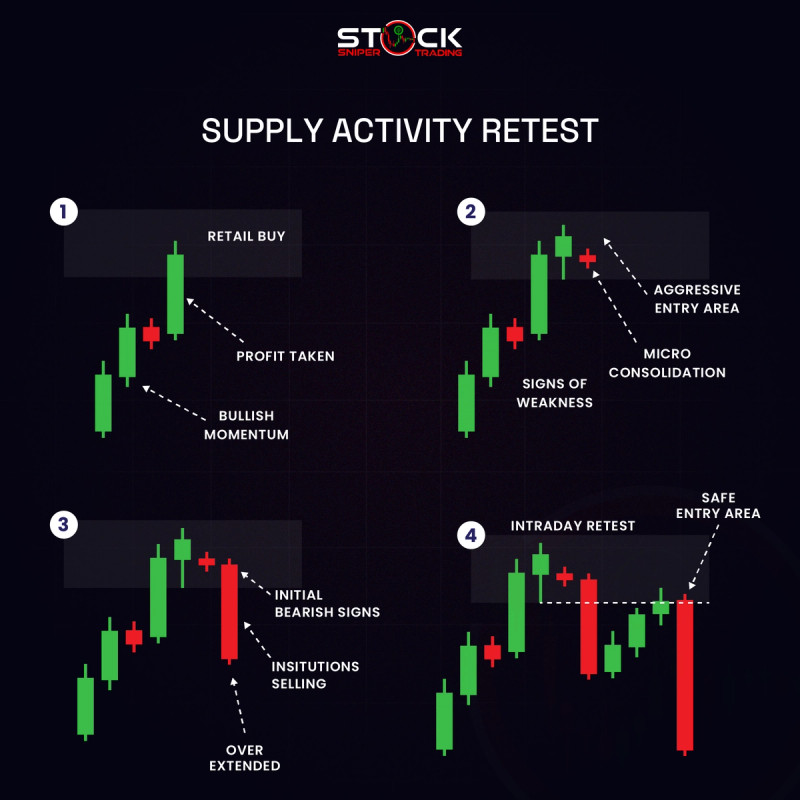 STOCK
SNIPER TRADING

SUPPLY ACTIVITY RETEST

1

RETAIL BUY

PROFIT TAKEN

BULLISH MOMENTUM

2

AGGRESSIVE ENTRY AREA

MICRO CONSOLIDATION

SIGNS OF WEAKNESS

3

INITIAL BEARISH SIGNS

INSITUTIONS SELLING

OVER EXTENDED

4

INTRADAY RETEST

SAFE ENTRY AREA